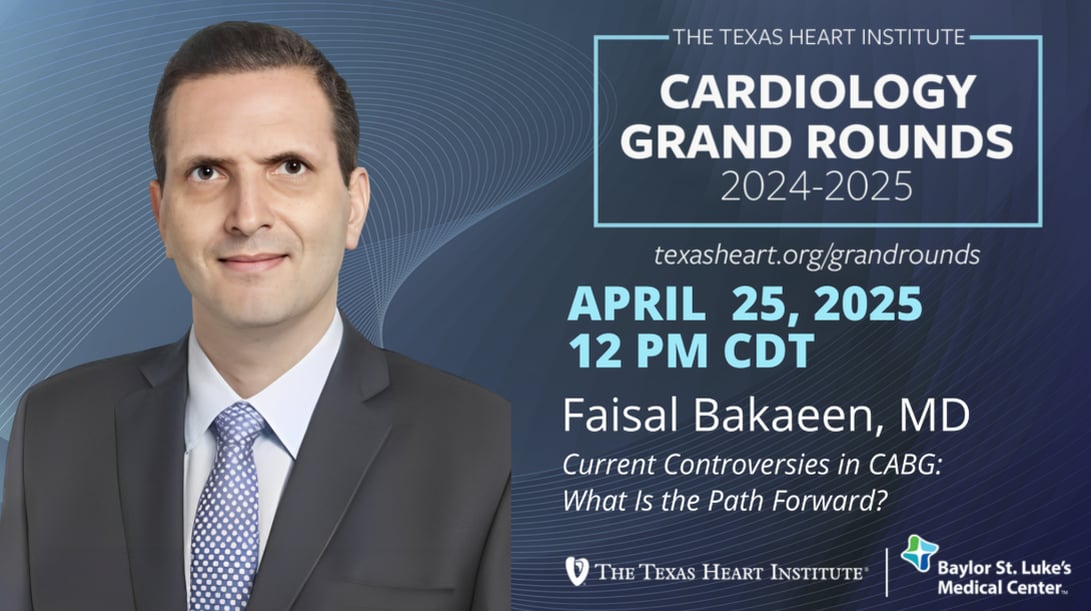 THE TEXAS HEART INSTITUTE
CARDIOLOGY GRAND ROUNDS
2024-2025

texasheart.org/grandrounds

APRIL 25, 2025
12 PM CDT

Faisal Bakaeen, MD
Current Controversies in CABG: What Is the Path Forward?

THE TEXAS HEART INSTITUTE®

Baylor St. Luke's Medical Center™